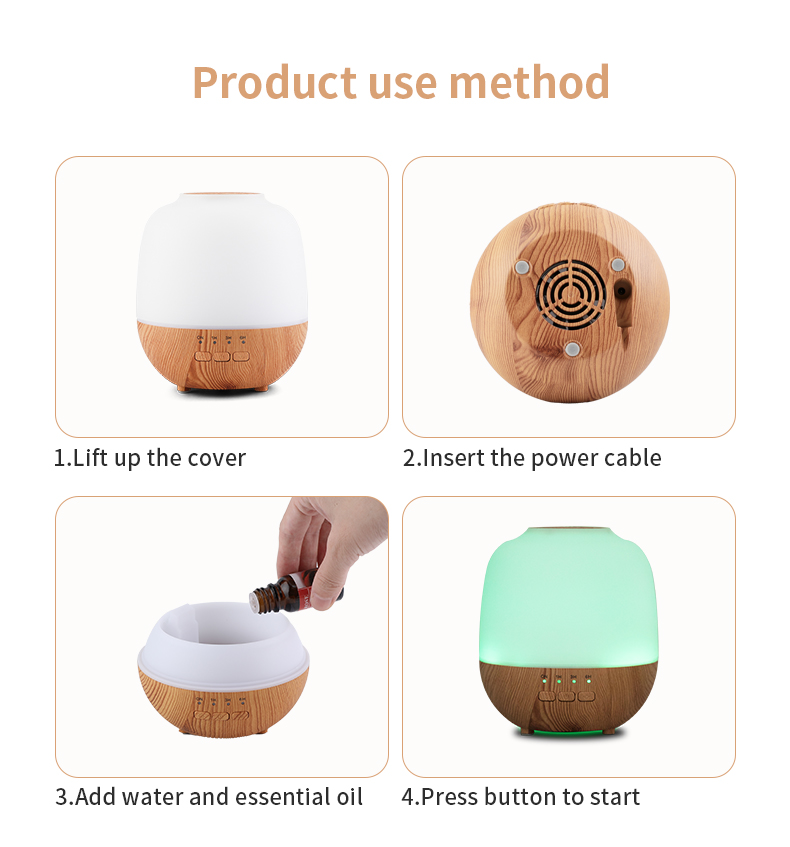 Product use method

1.Lift up the cover

2.Insert the power cable

3.Add water and essential oil

4.Press button to start